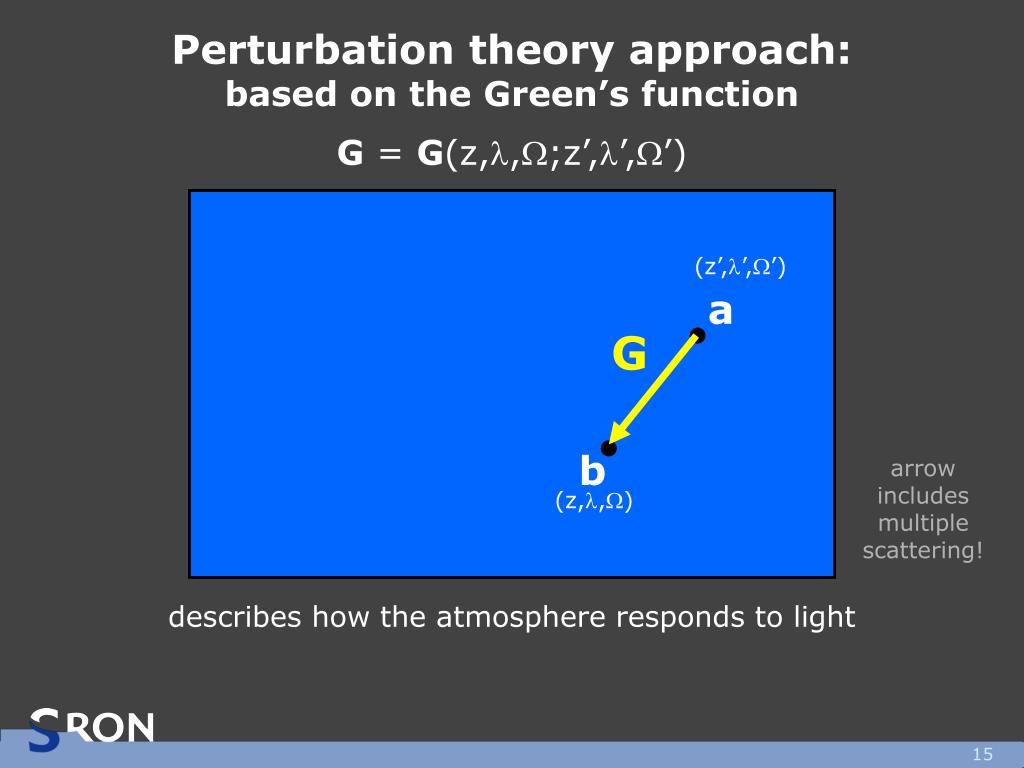 Perturbation theory approach:
based on the Green's function

$\mathbf{G} = \mathbf{G}(z,\lambda,\Omega;z',\lambda',\Omega')$

$(z',\lambda',\Omega')$

a

G

b

$(z,\lambda,\Omega)$

arrow includes multiple scattering!

describes how the atmosphere responds to light

SRON

15